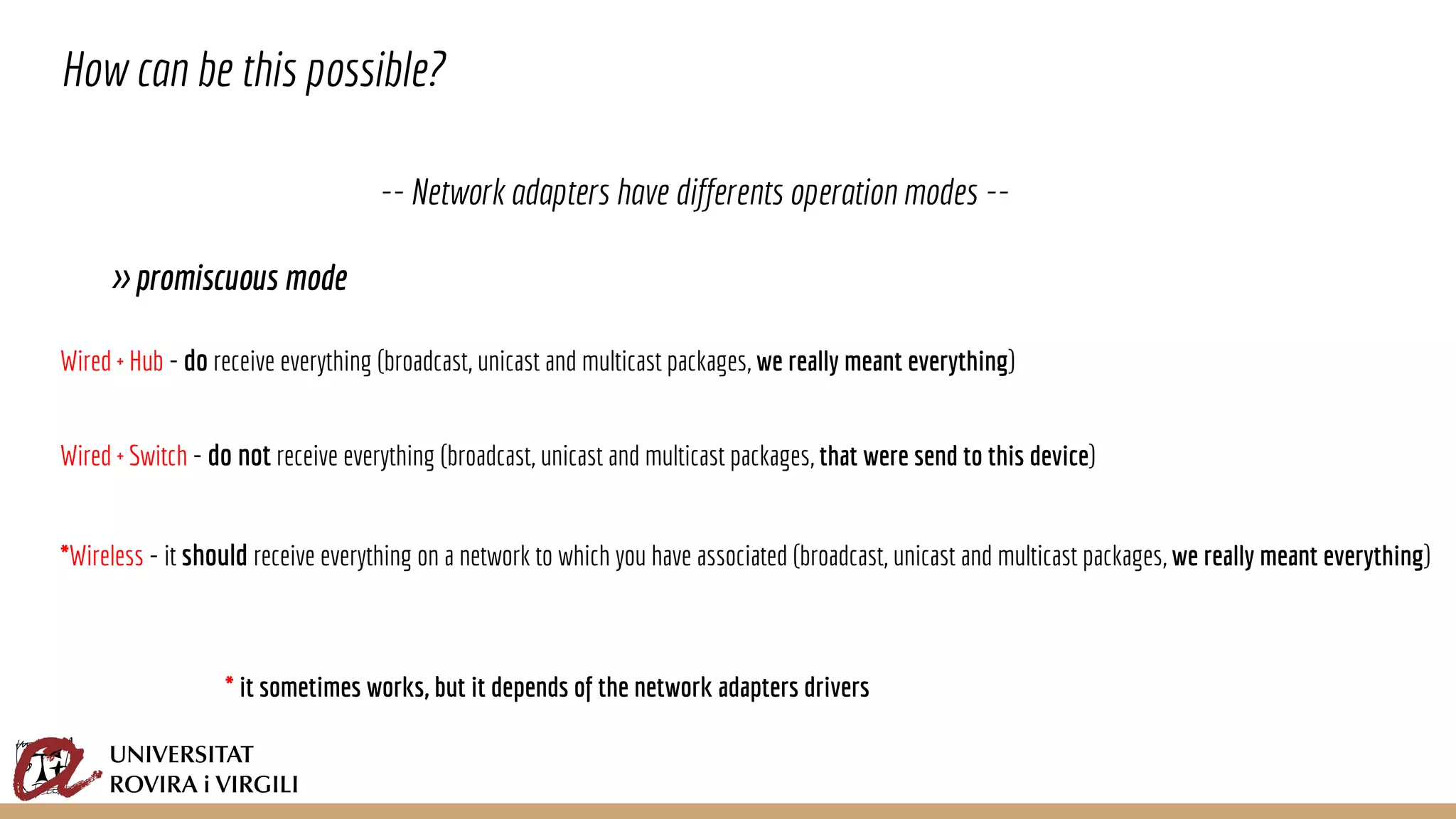 How can be this possible?

-- Network adapters have differents operation modes --

» promiscuous mode

Wired + Hub - do receive everything (broadcast, unicast and multicast packages, we really meant everything)

Wired + Switch - do not receive everything (broadcast, unicast and multicast packages, that were send to this device)

*Wireless - it should receive everything on a network to which you have associated (broadcast, unicast and multicast packages, we really meant everything)

* it sometimes works, but it depends of the network adapters drivers

UNIVERSITAT
ROVIRA i VIRGILI